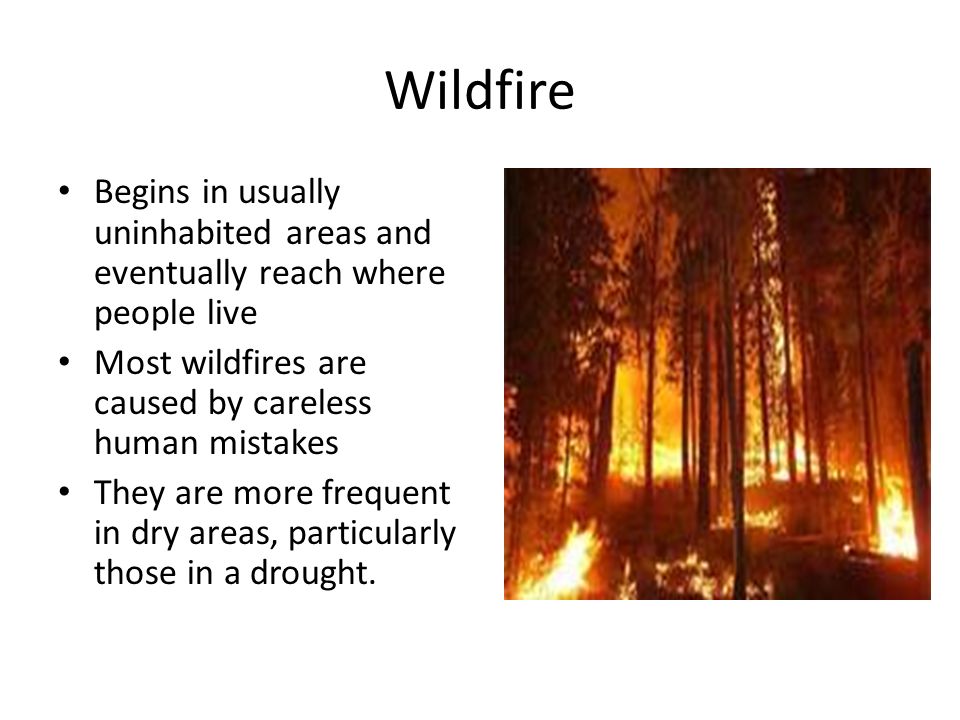 Wildfire

• Begins in usually uninhabited areas and eventually reach where people live
• Most wildfires are caused by careless human mistakes
• They are more frequent in dry areas, particularly those in a drought.